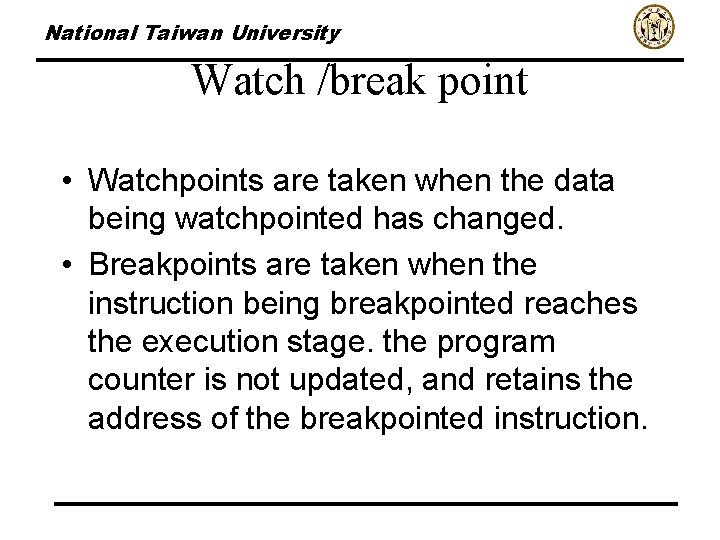 National Taiwan University

Watch /break point

• Watchpoints are taken when the data being watchpointed has changed.

• Breakpoints are taken when the instruction being breakpointed reaches the execution stage. the program counter is not updated, and retains the address of the breakpointed instruction.